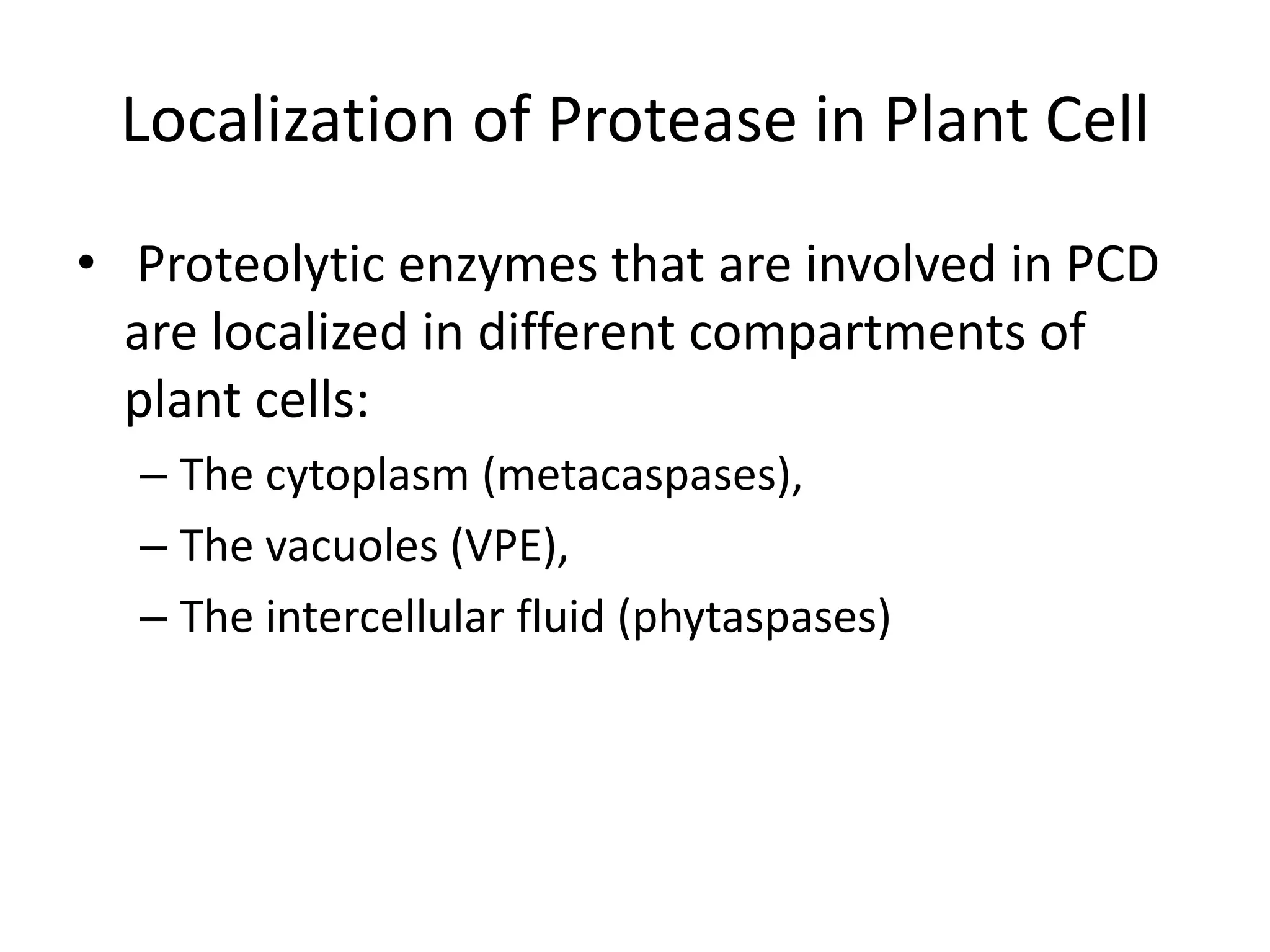 Localization of Protease in Plant Cell

• Proteolytic enzymes that are involved in PCD are localized in different compartments of plant cells:

– The cytoplasm (metacaspases),

– The vacuoles (VPE),

– The intercellular fluid (phytaspases)